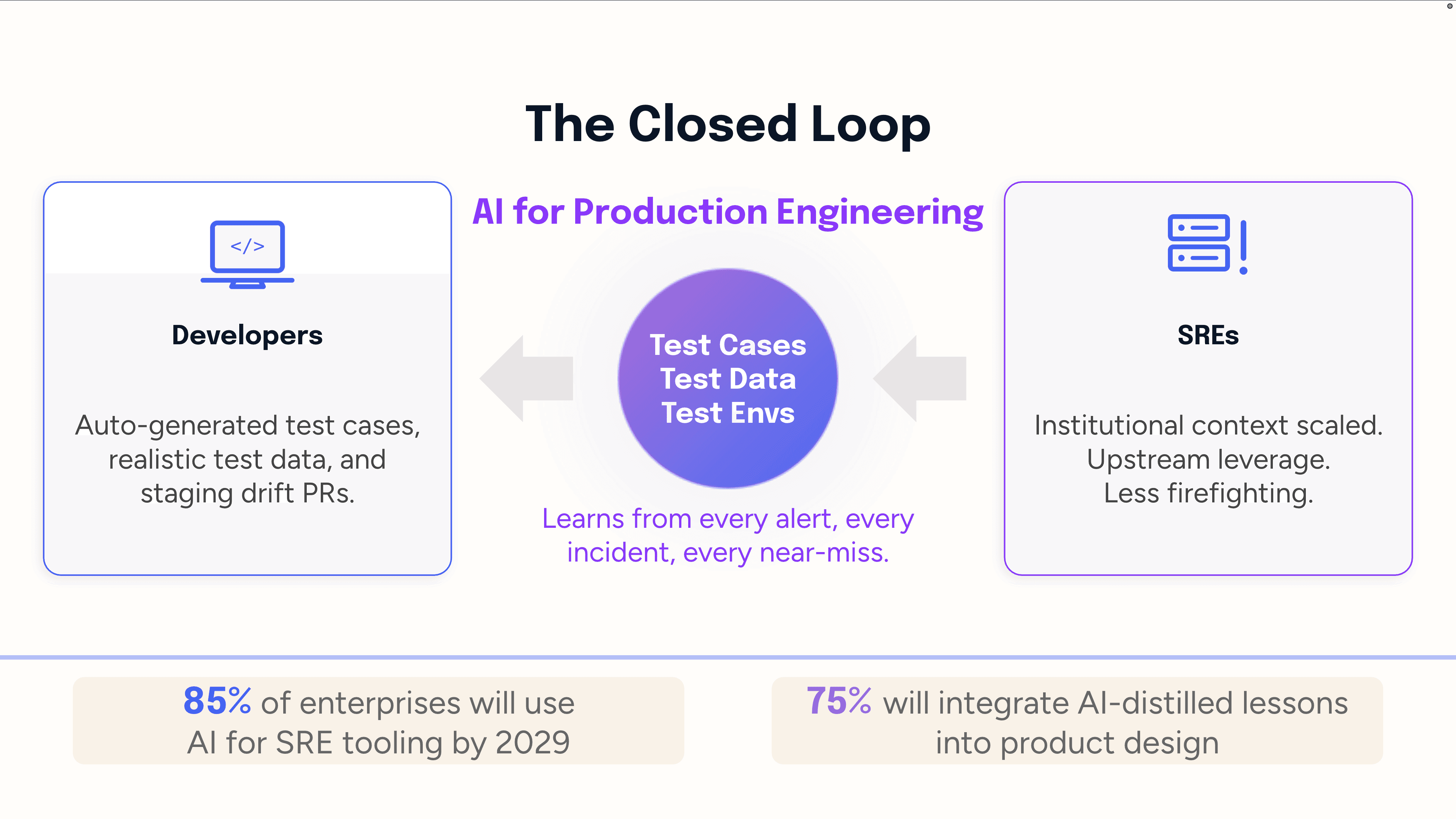 The Closed Loop

</>

Developers

Auto-generated test cases, realistic test data, and staging drift PRs.

AI for Production Engineering

Test Cases
Test Data
Test Envs

Learns from every alert, every incident, every near-miss.

SREs

Institutional context scaled.
Upstream leverage.
Less firefighting.

85% of enterprises will use AI for SRE tooling by 2029

75% will integrate AI-distilled lessons into product design